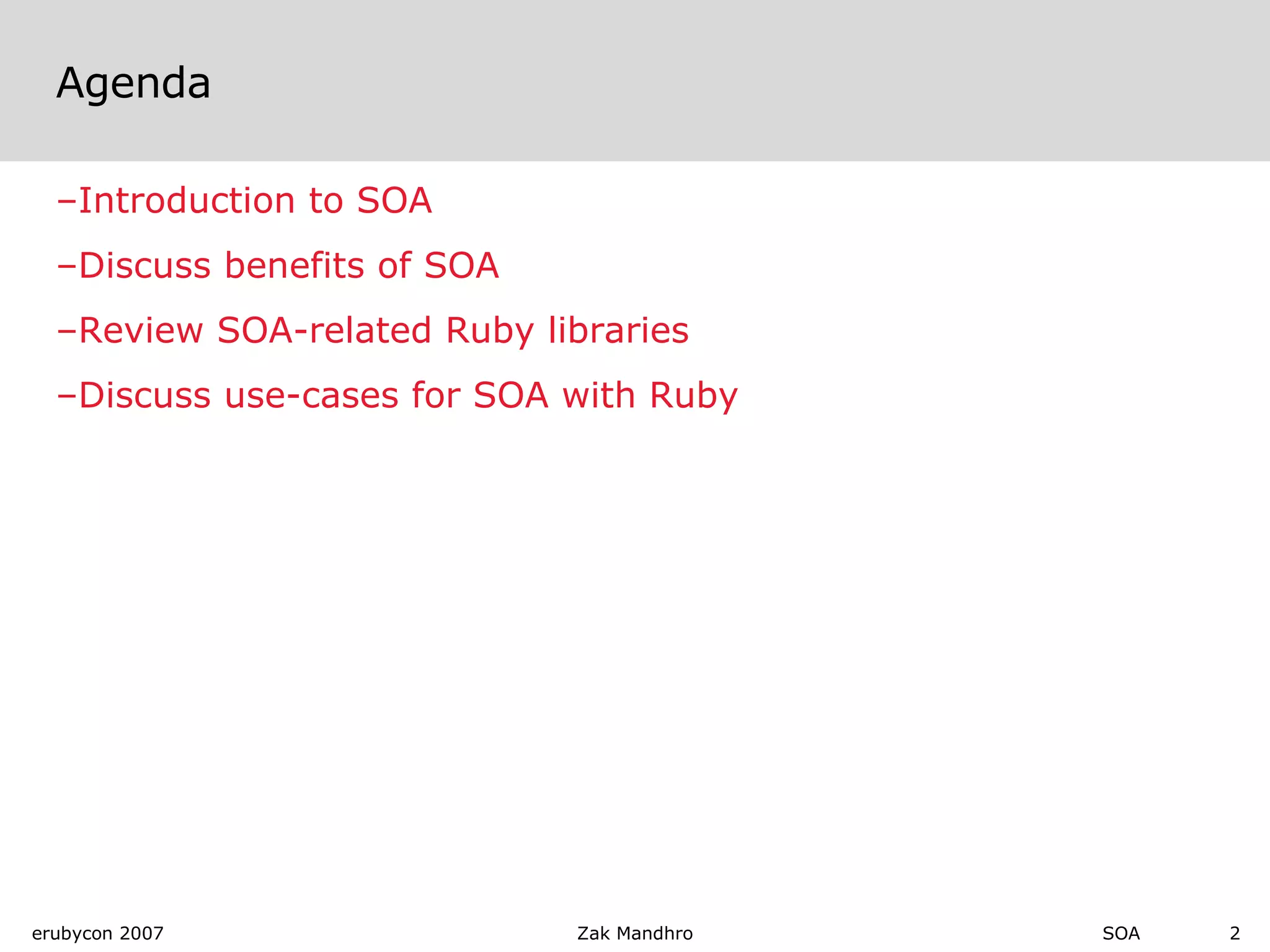 Agenda

–Introduction to SOA

–Discuss benefits of SOA

–Review SOA-related Ruby libraries

–Discuss use-cases for SOA with Ruby

erubycon 2007 Zak Mandhro SOA 2